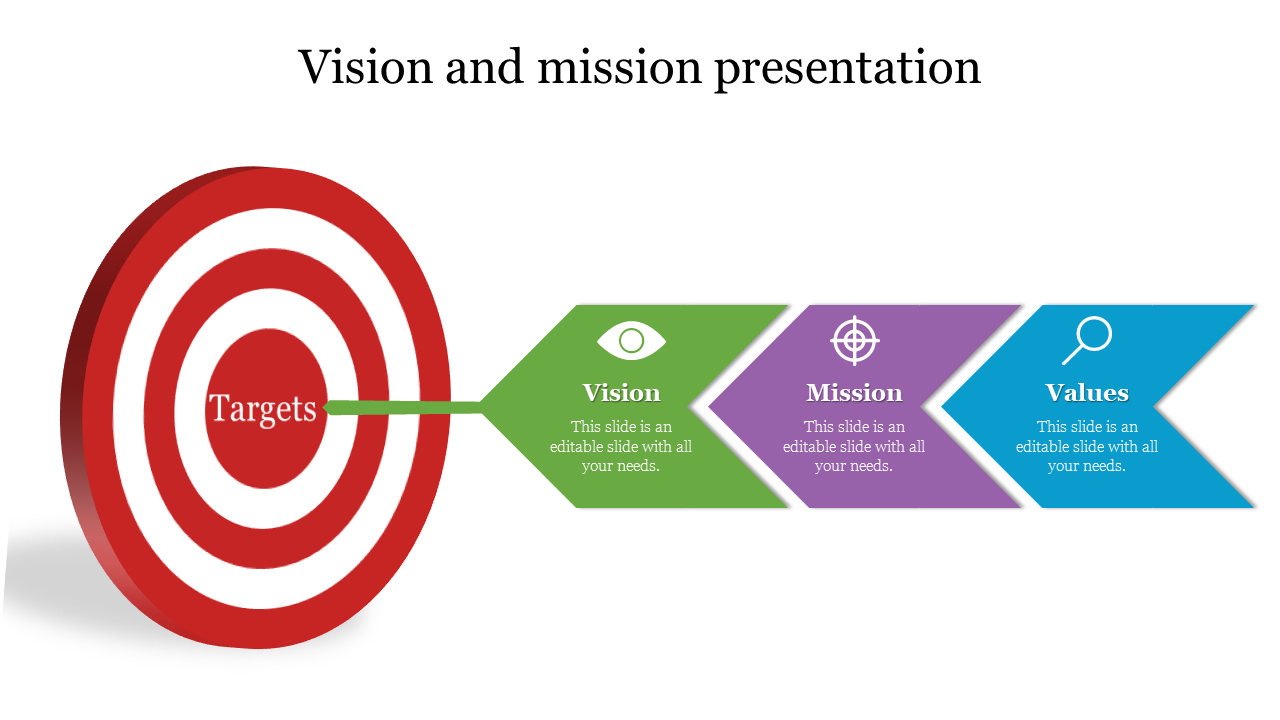 Vision and mission presentation

Targets

Vision

This slide is an editable slide with all your needs.

Mission

This slide is an editable slide with all your needs.

Values

This slide is an editable slide with all your needs.